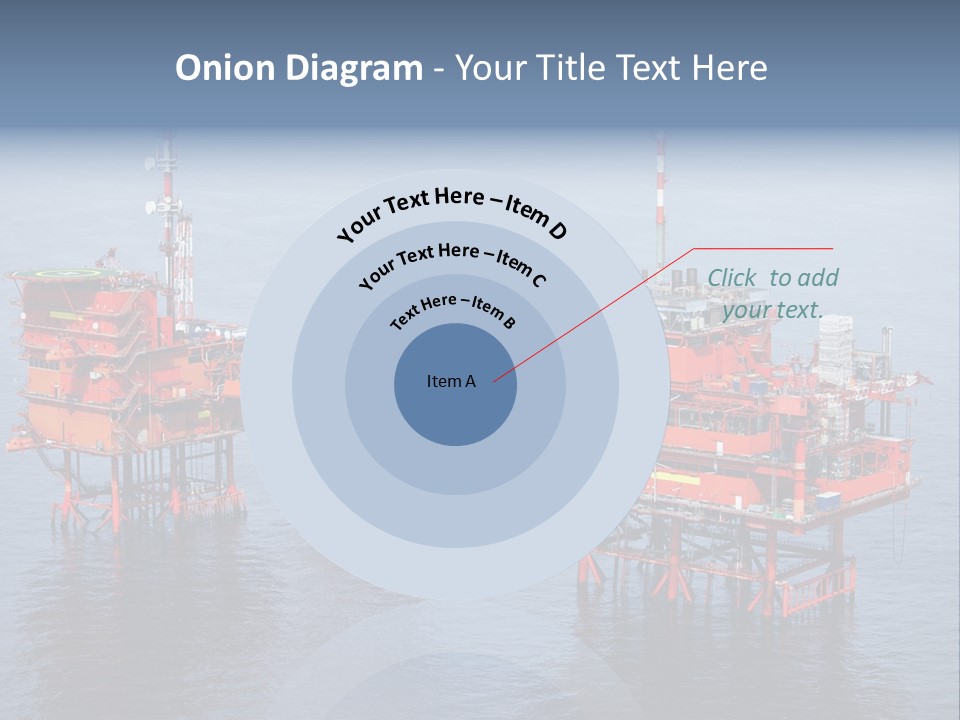 Onion Diagram - Your Title Text Here

Your Text Here – Item D

Your Text Here – Item C

Text Here – Item B

Item A

Click to add your text.